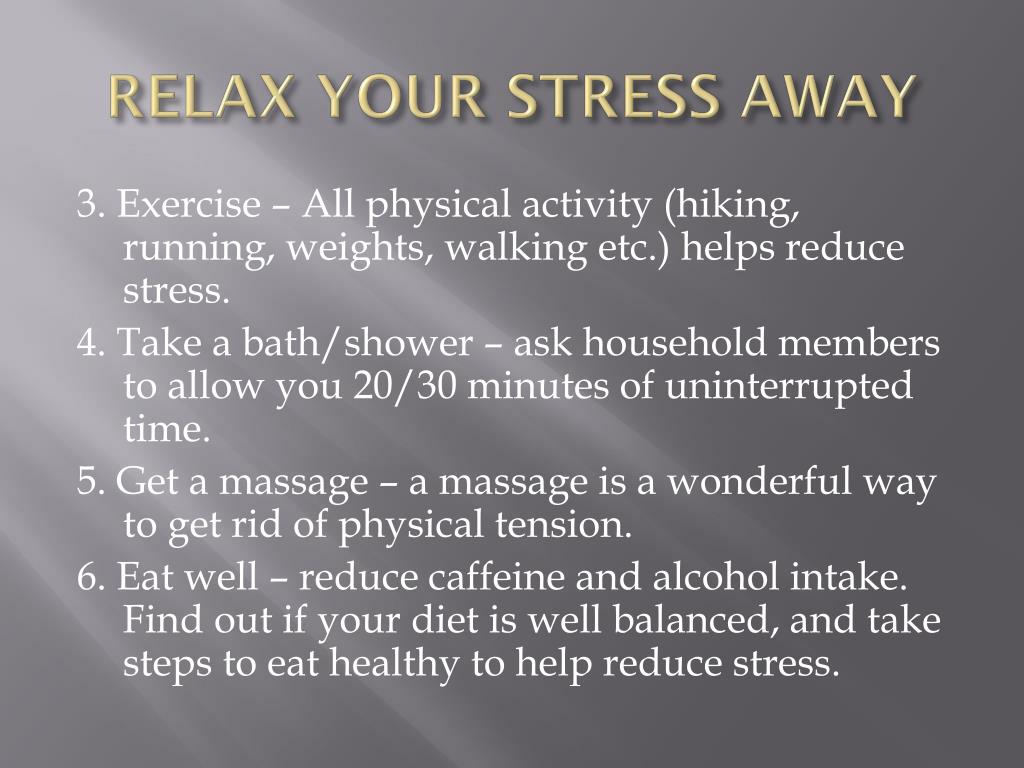 RELAX YOUR STRESS AWAY

3. Exercise – All physical activity (hiking, running, weights, walking etc.) helps reduce stress.

4. Take a bath/shower – ask household members to allow you 20/30 minutes of uninterrupted time.

5. Get a massage – a massage is a wonderful way to get rid of physical tension.

6. Eat well – reduce caffeine and alcohol intake. Find out if your diet is well balanced, and take steps to eat healthy to help reduce stress.